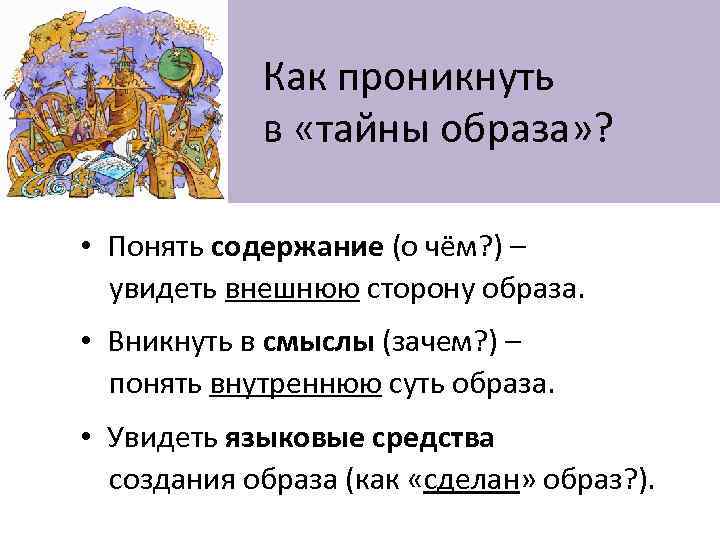 Как проникнуть в «тайны образа»?

• Понять содержание (о чём?) – увидеть внешнюю сторону образа.

• Вникнуть в смыслы (зачем?) – понять внутреннюю суть образа.

• Увидеть языковые средства создания образа (как «сделан» образ?).